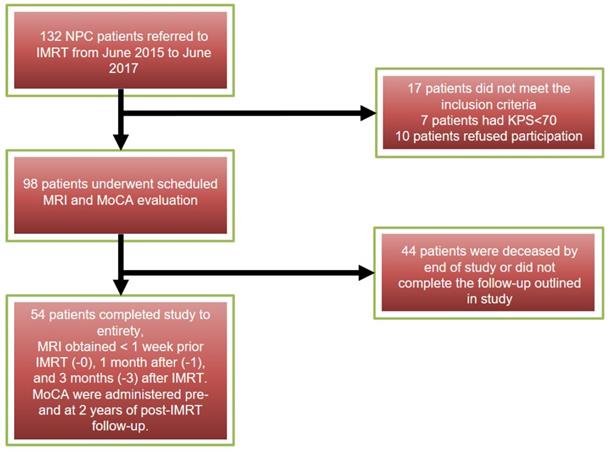 132 NPC patients referred to IMRT from June 2015 to June 2017

17 patients did not meet the inclusion criteria
7 patients had KPS<70
10 patients refused participation

98 patients underwent scheduled MRI and MoCA evaluation

44 patients were deceased by end of study or did not complete the follow-up outlined in study

54 patients completed study to entirety,
MRI obtained < 1 week prior IMRT (-0), 1 month after (-1), and 3 months (-3) after IMRT. MoCA were administered pre- and at 2 years of post-IMRT follow-up.